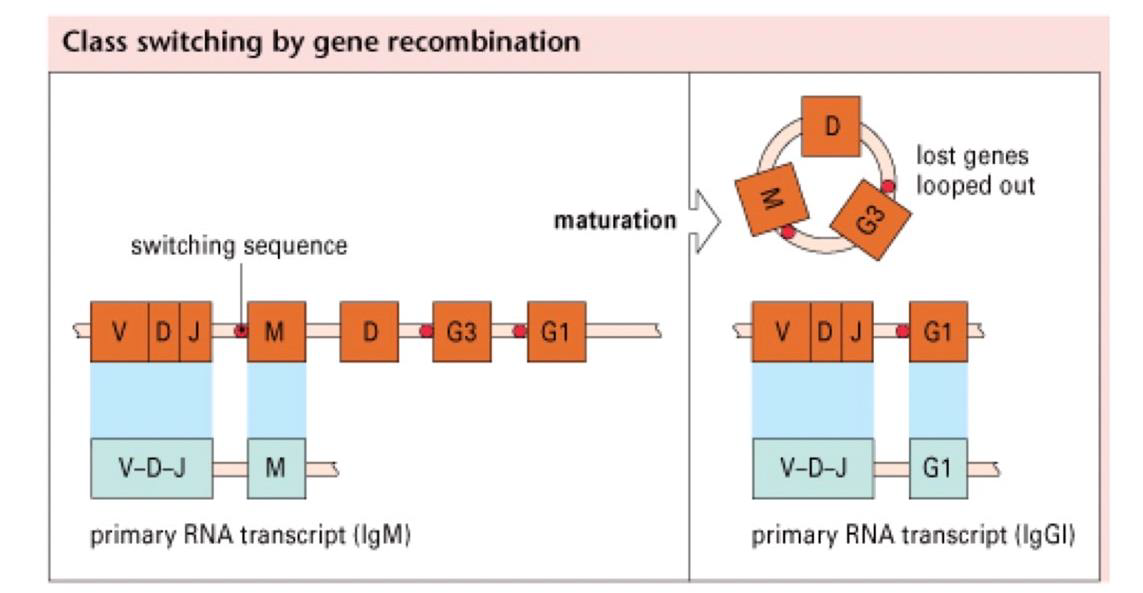 Class switching by gene recombination

switching sequence

V D J M D G3 G1

V–D–J M

primary RNA transcript (IgM)

maturation

D
M
G3
lost genes looped out

V D J G1

V–D–J G1

primary RNA transcript (IgGI)